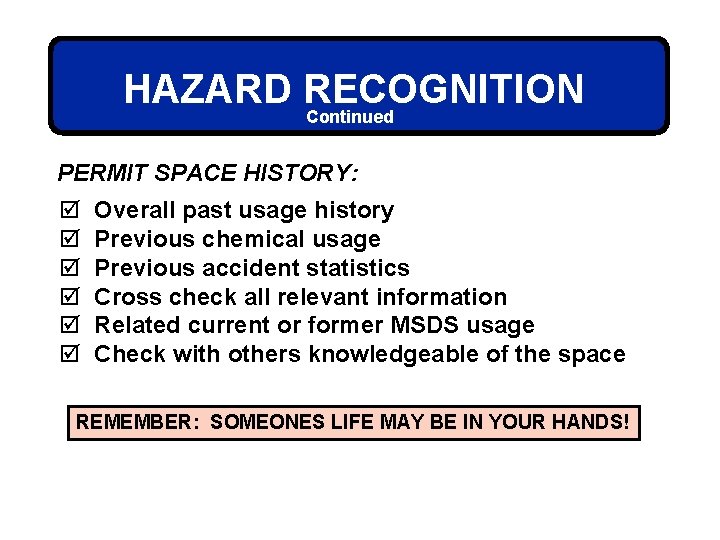 HAZARD RECOGNITION
Continued

PERMIT SPACE HISTORY:

☑ Overall past usage history
☑ Previous chemical usage
☑ Previous accident statistics
☑ Cross check all relevant information
☑ Related current or former MSDS usage
☑ Check with others knowledgeable of the space

REMEMBER: SOMEONES LIFE MAY BE IN YOUR HANDS!